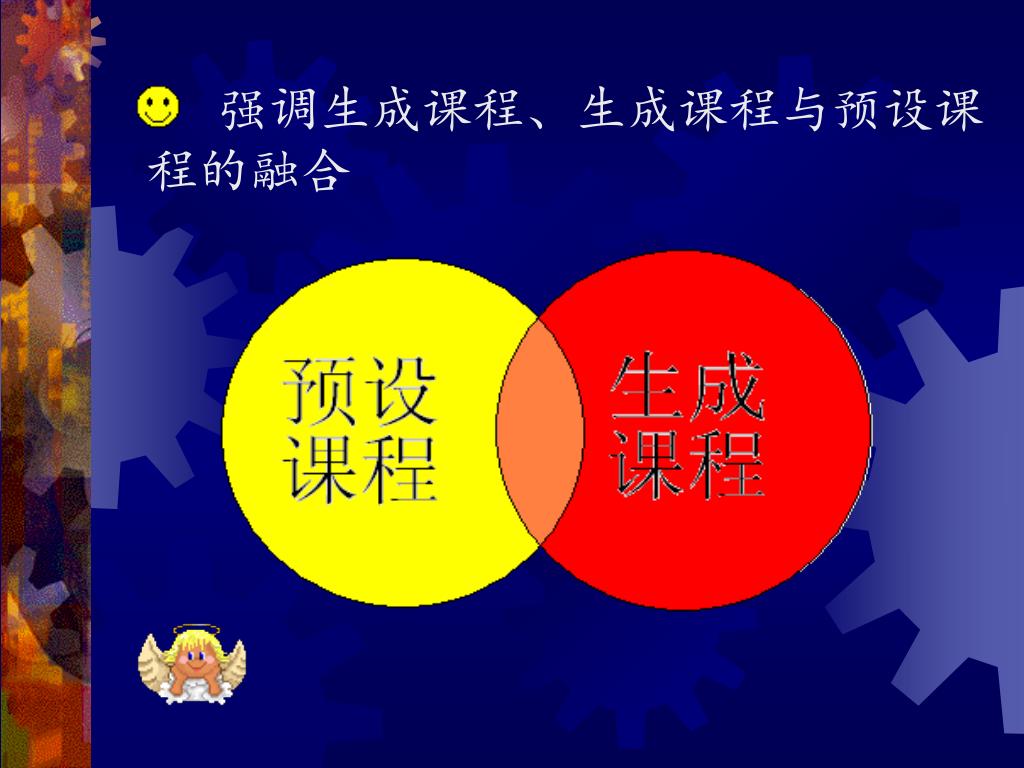 强调生成课程、生成课程与预设课程的融合

预设课程

生成课程